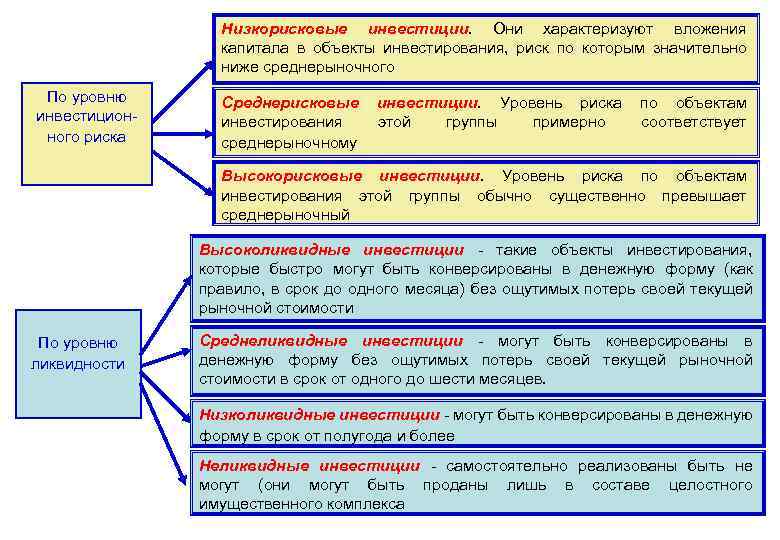 По уровню инвестиционного риска

Низкорисковые инвестиции. Они характеризуют вложения капитала в объекты инвестирования, риск по которым значительно ниже среднерыночного

Среднерисковые инвестиции. Уровень риска по объектам инвестирования этой группы примерно соответствует среднерыночному

Высокорисковые инвестиции. Уровень риска по объектам инвестирования этой группы обычно существенно превышает среднерыночный

По уровню ликвидности

Высоколиквидные инвестиции - такие объекты инвестирования, которые быстро могут быть конверсированы в денежную форму (как правило, в срок до одного месяца) без ощутимых потерь своей текущей рыночной стоимости

Среднеликвидные инвестиции - могут быть конверсированы в денежную форму без ощутимых потерь своей текущей рыночной стоимости в срок от одного до шести месяцев.

Низколиквидные инвестиции - могут быть конверсированы в денежную форму в срок от полугода и более

Неликвидные инвестиции - самостоятельно реализованы быть не могут (они могут быть проданы лишь в составе целостного имущественного комплекса